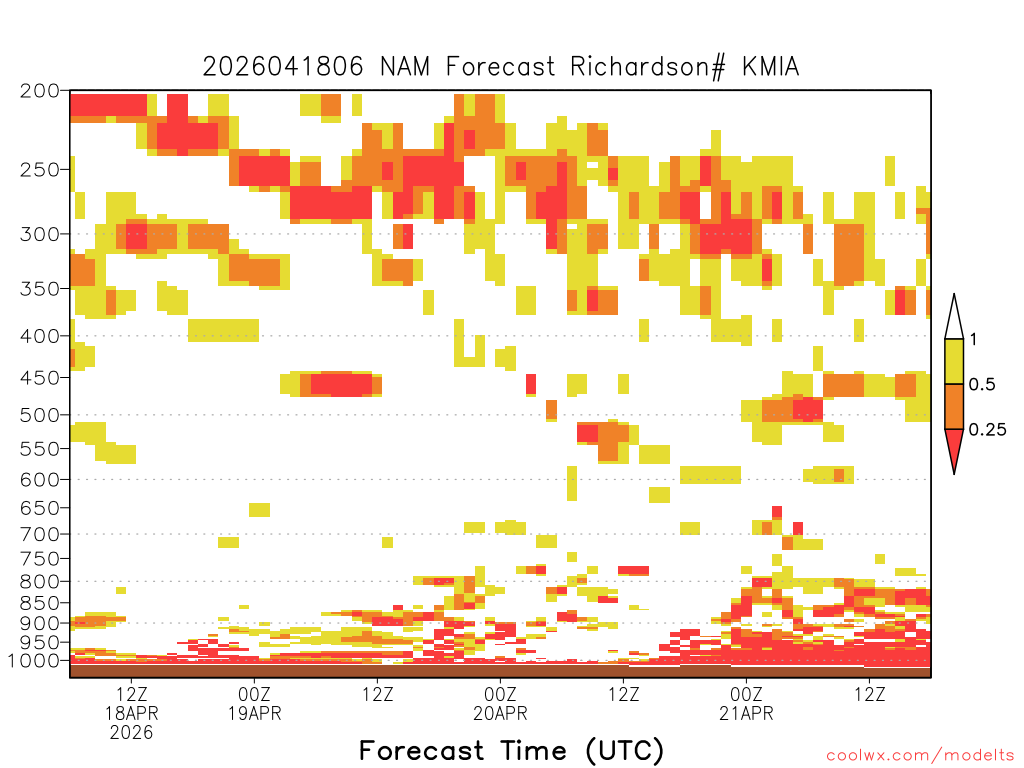 2026041806 NAM Forecast Richardson# KMIA

200
250
300
350
400
450
500
550
600
650
700
750
800
850
900
950
1000

1
0.5
0.25

12Z
18APR
2026
00Z
19APR
12Z
00Z
20APR
12Z
00Z
21APR
12Z

Forecast Time (UTC)

coolwx.com/modelts